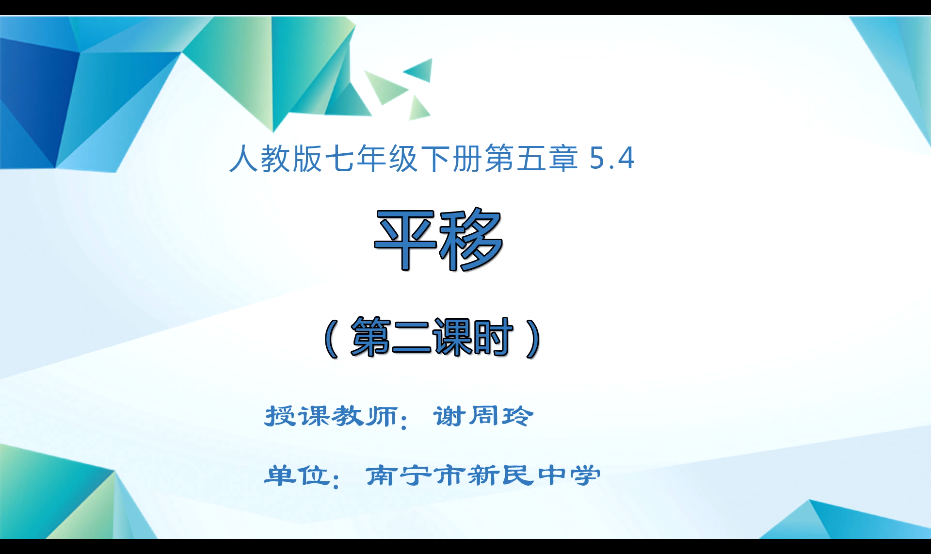 人教版七年级下册第五章 5.4

平移

（第二课时）

授课教师：谢周玲

单位：南宁市新民中学